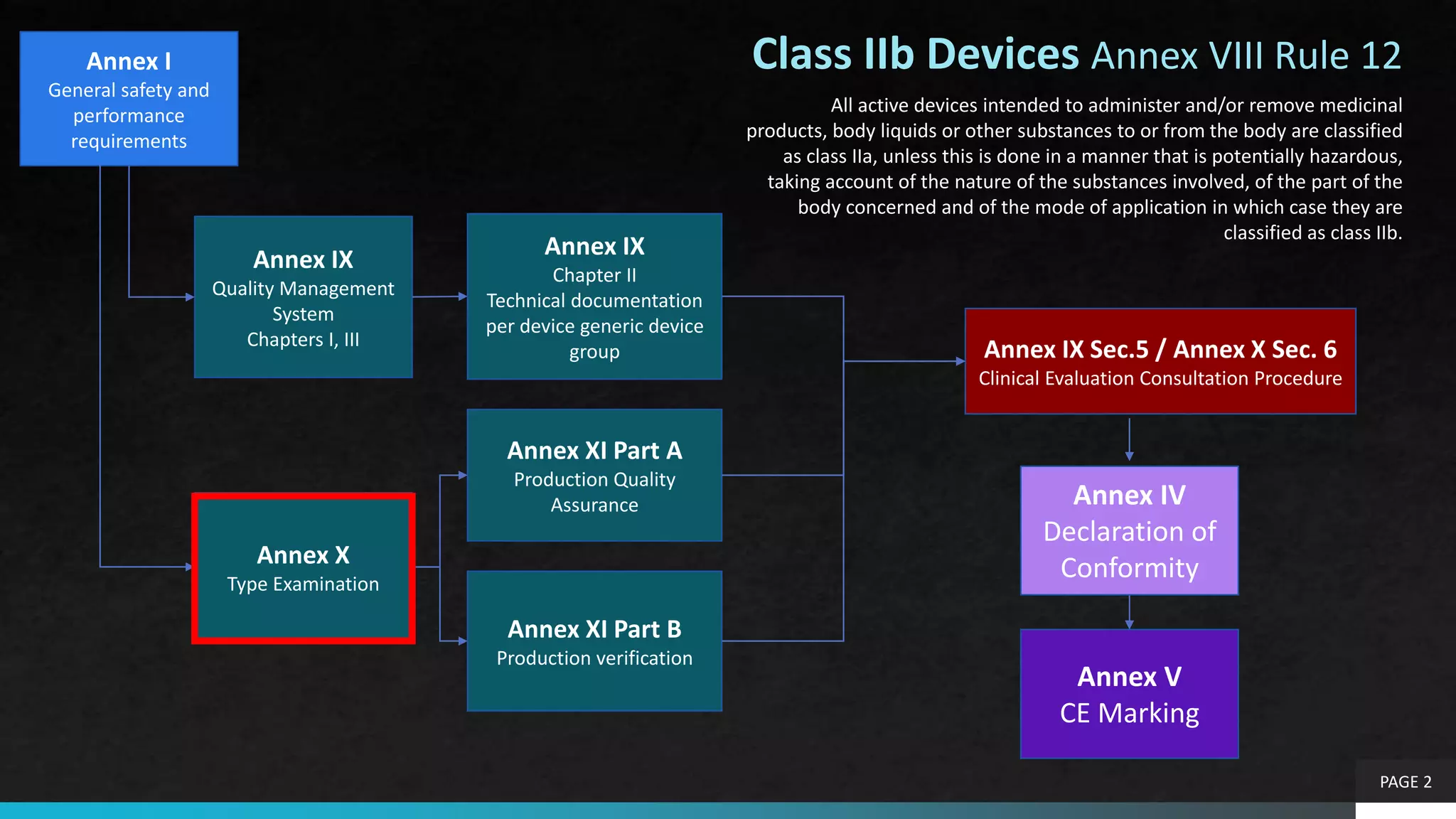 Class IIb Devices Annex VIII Rule 12

All active devices intended to administer and/or remove medicinal products, body liquids or other substances to or from the body are classified as class IIa, unless this is done in a manner that is potentially hazardous, taking account of the nature of the substances involved, of the part of the body concerned and of the mode of application in which case they are classified as class IIb.

Annex I
General safety and performance requirements

Annex IX
Quality Management System
Chapters I, III

Annex IX
Chapter II
Technical documentation per device generic device group

Annex X
Type Examination

Annex XI Part A
Production Quality Assurance

Annex XI Part B
Production verification

Annex IX Sec.5 / Annex X Sec. 6
Clinical Evaluation Consultation Procedure

Annex IV
Declaration of Conformity

Annex V
CE Marking

PAGE 2